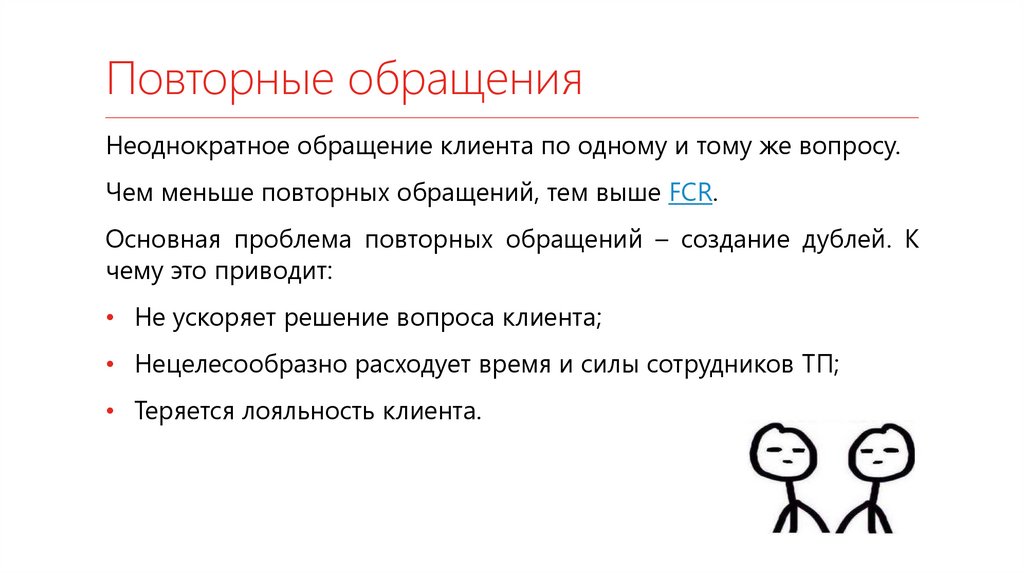 Повторные обращения

Неоднократное обращение клиента по одному и тому же вопросу.

Чем меньше повторных обращений, тем выше FCR.

Основная проблема повторных обращений – создание дублей. К чему это приводит:

• Не ускоряет решение вопроса клиента;

• Нецелесообразно расходует время и силы сотрудников ТП;

• Теряется лояльность клиента.